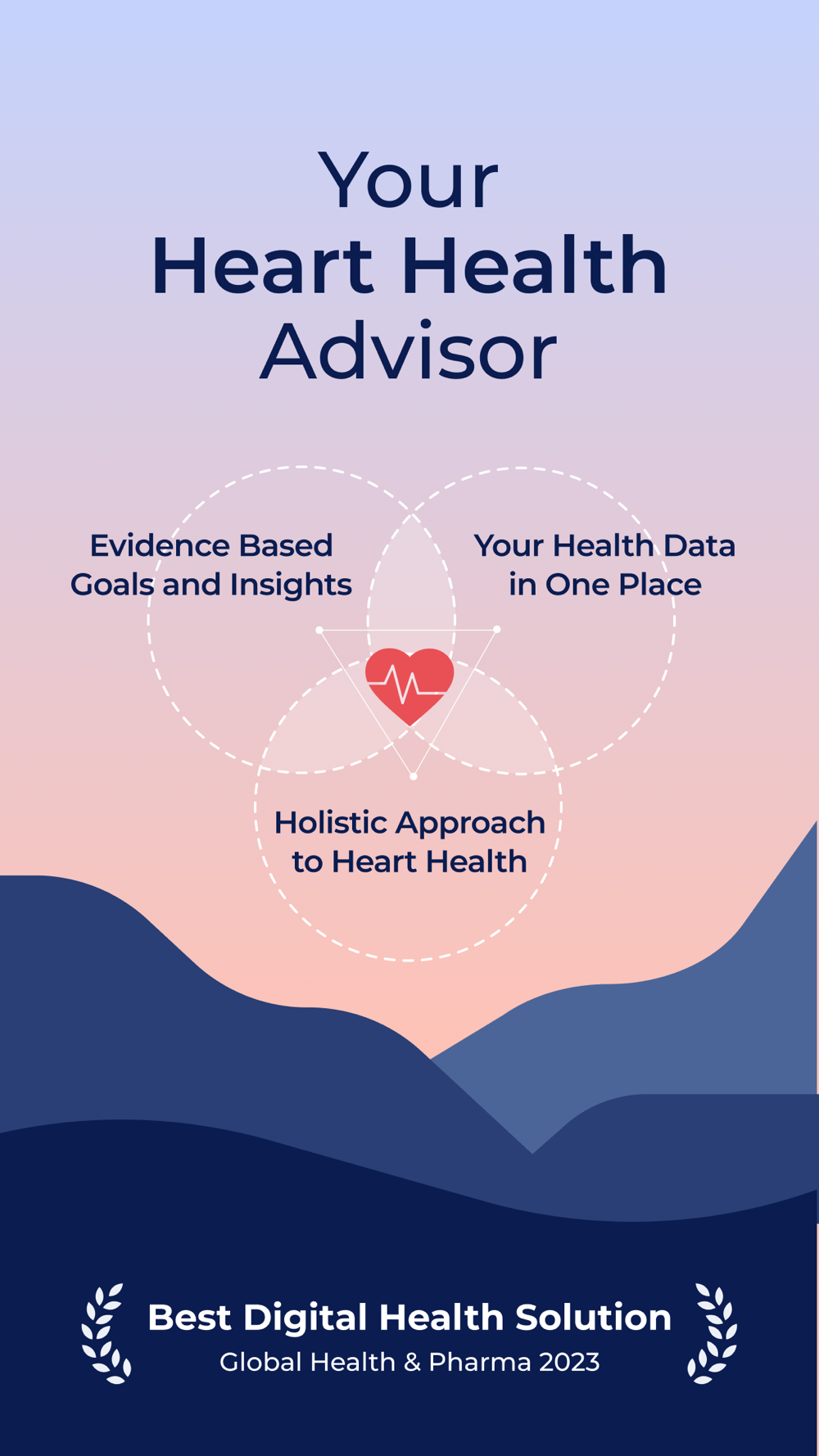 Your
Heart Health
Advisor

Evidence Based
Goals and Insights

Your Health Data
in One Place

Holistic Approach
to Heart Health

Best Digital Health Solution
Global Health & Pharma 2023